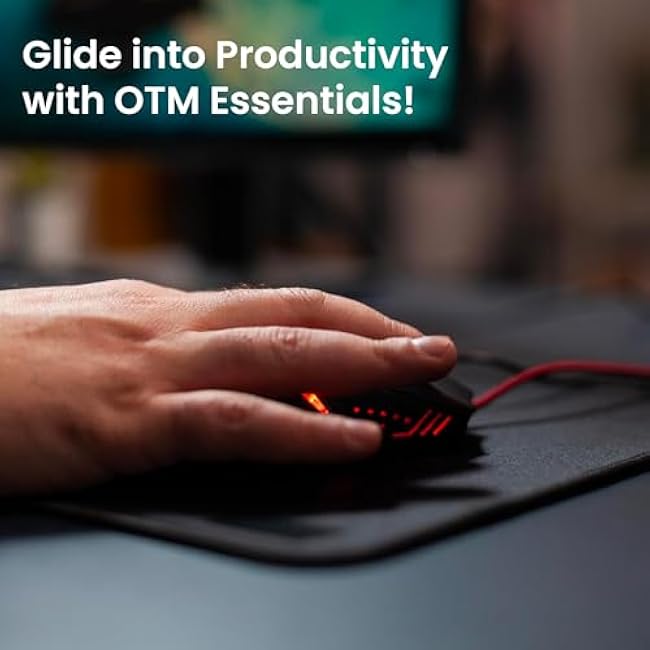 Glide into Productivity with OTM Essentials!